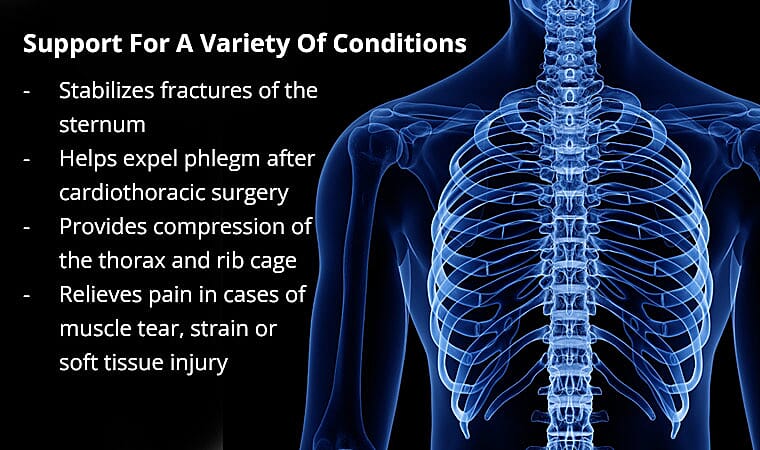 Support For A Variety Of Conditions

- Stabilizes fractures of the sternum
- Helps expel phlegm after cardiothoracic surgery
- Provides compression of the thorax and rib cage
- Relieves pain in cases of muscle tear, strain or soft tissue injury